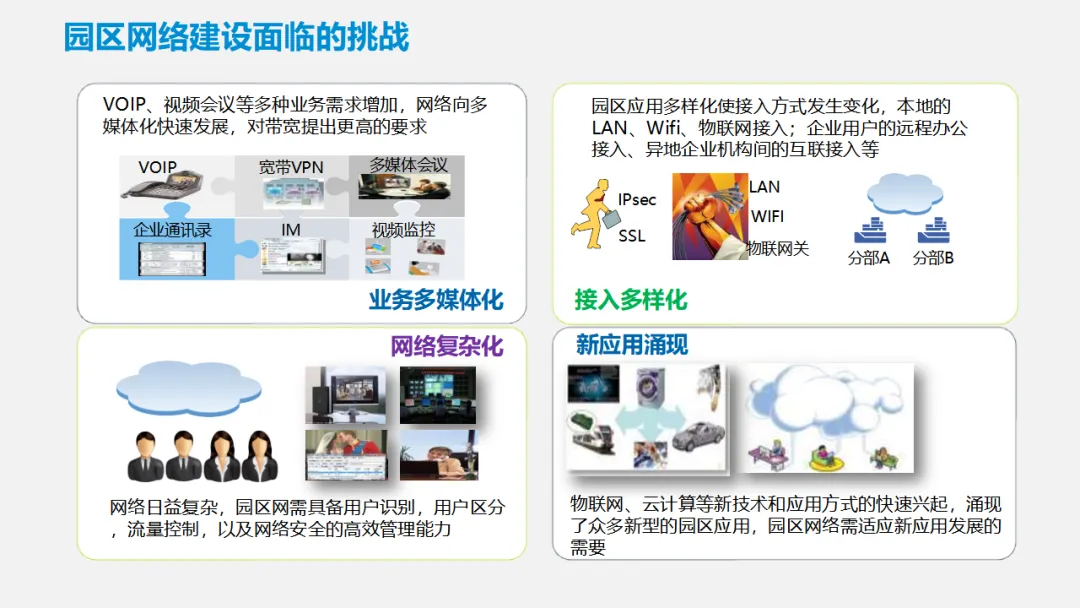 园区网络建设面临的挑战

VOIP、视频会议等多种业务需求增加，网络向多媒体化快速发展，对带宽提出更高的要求

VOIP
宽带VPN
多媒体会议
企业通讯录
IM
视频监控

业务多媒体化

园区应用多样化使接入方式发生变化，本地的LAN、Wifi、物联网接入；企业用户的远程办公接入、异地企业机构间的互联接入等

IPsec
SSL
LAN
WIFI
物联网关
分部A
分部B

接入多样化

网络复杂化

网络日益复杂，园区网需具备用户识别，用户区分，流量控制，以及网络安全的高效管理能力

新应用涌现

物联网、云计算等新技术和应用方式的快速兴起，涌现了众多新型的园区应用，园区网络需适应新应用发展的需要